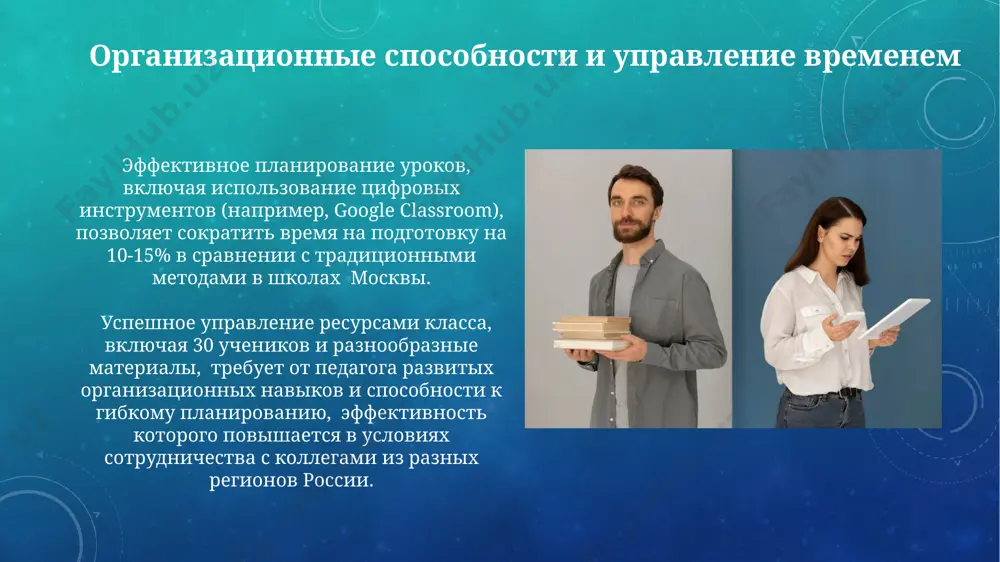 Организационные способности и управление временем

Эффективное планирование уроков, включая использование цифровых инструментов (например, Google Classroom), позволяет сократить время на подготовку на 10-15% в сравнении с традиционными методами в школах  Москвы.

Успешное управление ресурсами класса, включая 30 учеников и разнообразные материалы,  требует от педагога развитых организационных навыков и способности к гибкому планированию,  эффективность которого повышается в условиях сотрудничества с коллегами из разных регионов России.